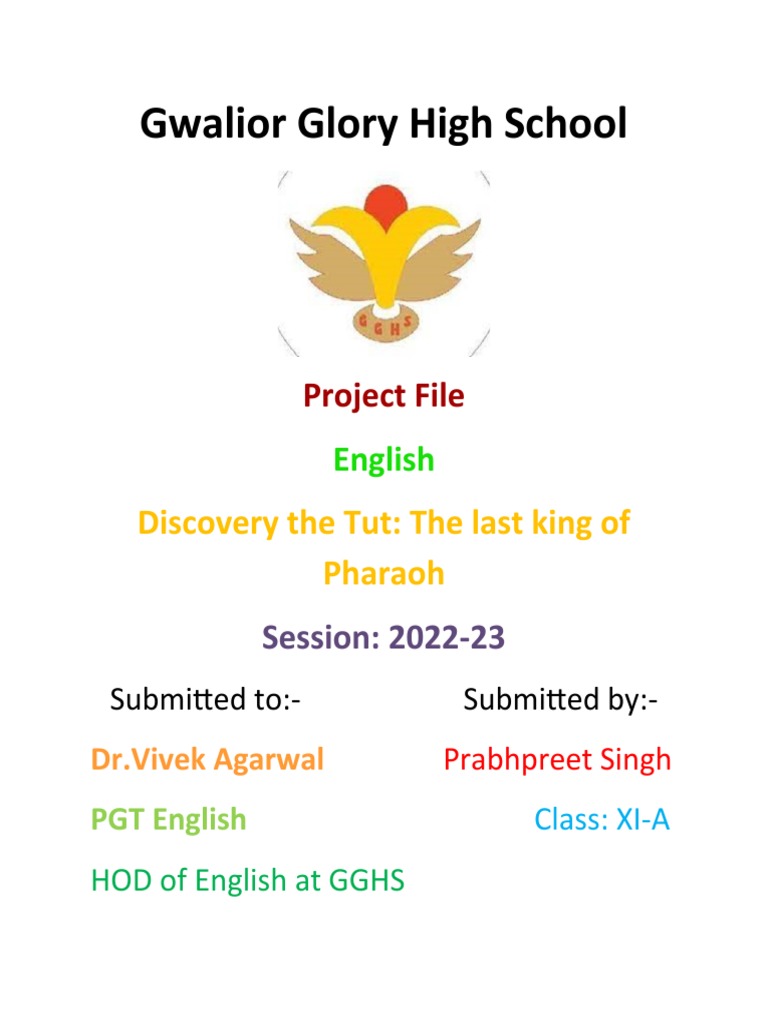 Gwalior Glory High School

G G H S

Project File

English

Discovery the Tut: The last king of Pharaoh

Session: 2022-23

Submitted to:-

Dr.Vivek Agarwal

PGT English

HOD of English at GGHS

Submitted by:-

Prabhpreet Singh

Class: XI-A